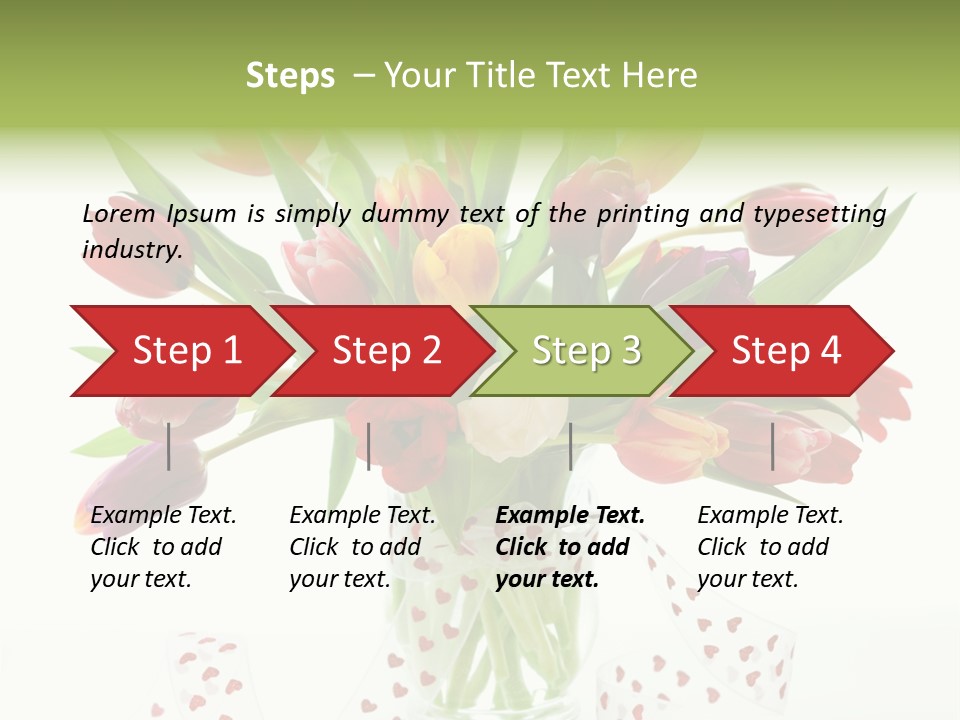 Steps – Your Title Text Here

Lorem Ipsum is simply dummy text of the printing and typesetting industry.

Step 1

Step 2

Step 3

Step 4

Example Text. Click to add your text.

Example Text. Click to add your text.

Example Text. Click to add your text.

Example Text. Click to add your text.